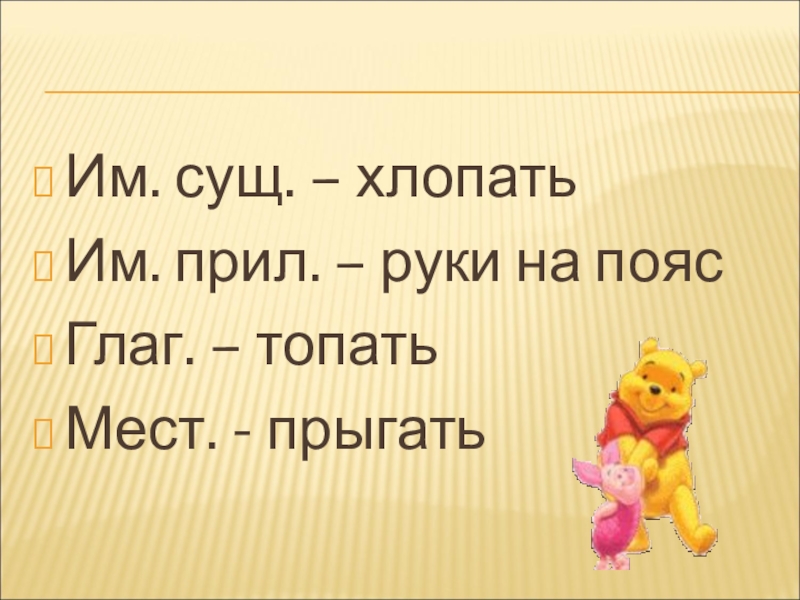 Им. сущ. – хлопать
Им. прил. – руки на пояс
Глаг. – топать
Мест. - прыгать